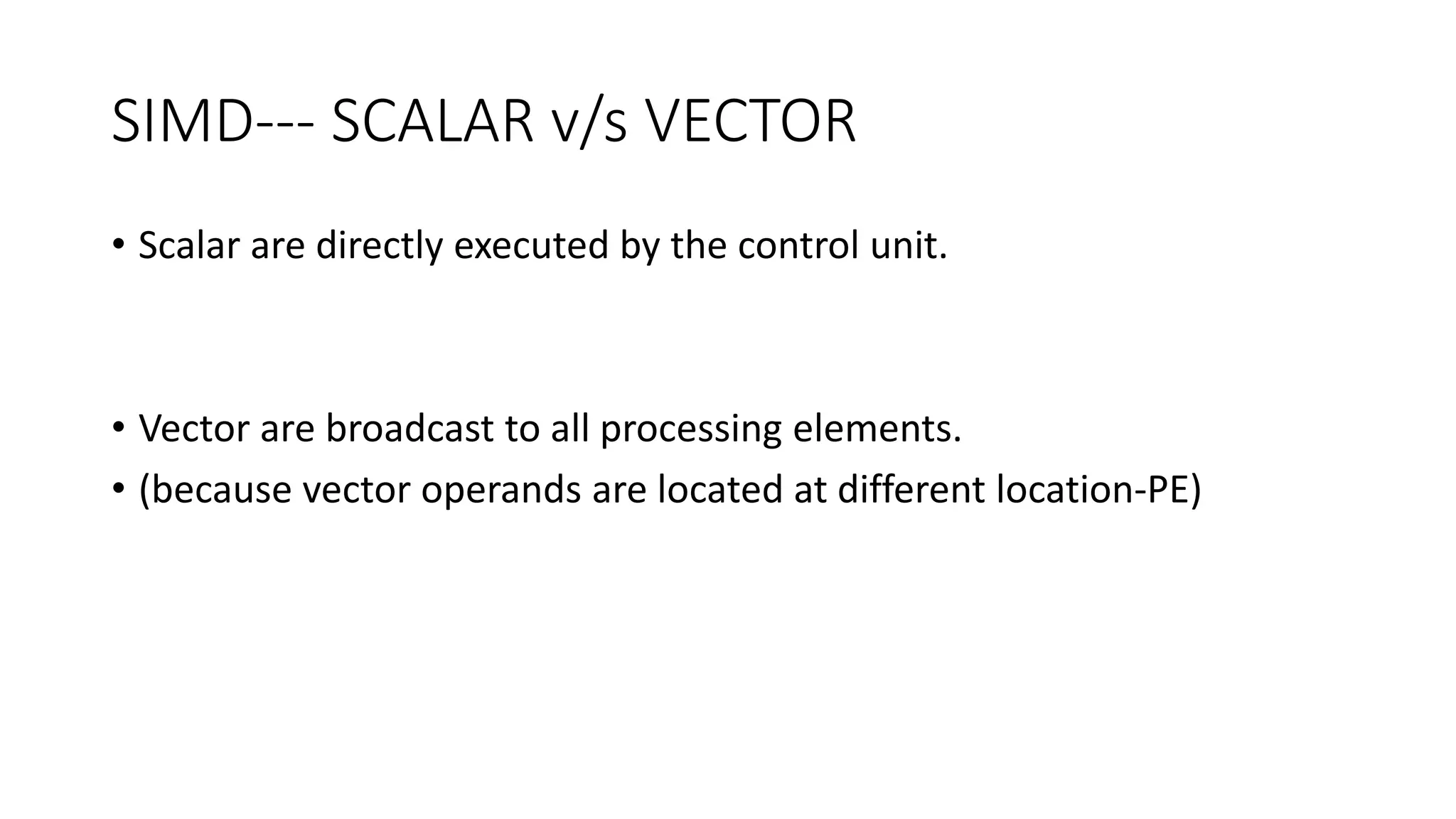 SIMD--- SCALAR v/s VECTOR

• Scalar are directly executed by the control unit.

• Vector are broadcast to all processing elements.
• (because vector operands are located at different location-PE)